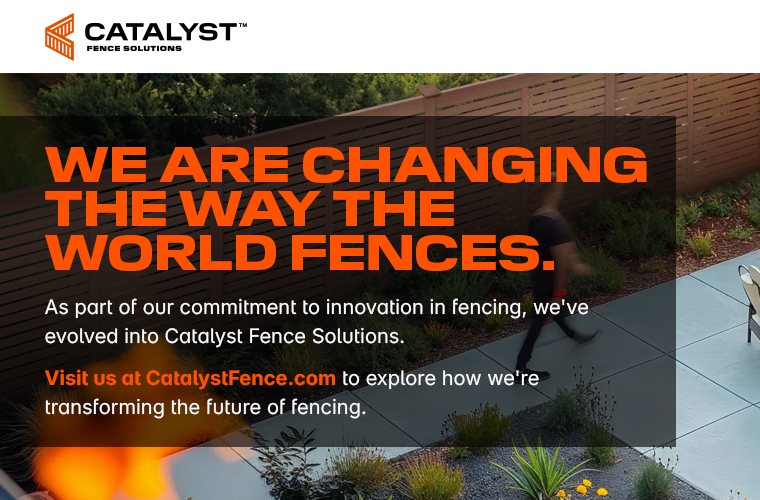 CATALYST™
FENCE SOLUTIONS

WE ARE CHANGING THE WAY THE WORLD FENCES.

As part of our commitment to innovation in fencing, we've evolved into Catalyst Fence Solutions.

Visit us at CatalystFence.com to explore how we're transforming the future of fencing.